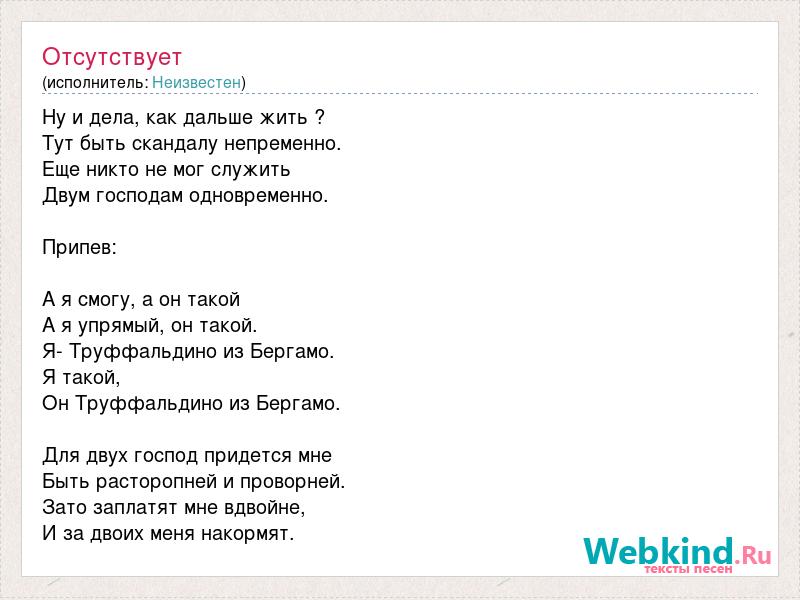 Отсутствует
(исполнитель: Неизвестен)

Ну и дела, как дальше жить ?
Тут быть скандалу непременно.
Еще никто не мог служить
Двум господам одновременно.

Припев:

А я смогу, а он такой
А я упрямый, он такой.
Я- Труффальдино из Бергамо.
Я такой,
Он Труффальдино из Бергамо.

Для двух господ придется мне
Быть расторопней и проворней.
Зато заплатят мне вдвойне,
И за двоих меня накормят.

Webkind.Ru
тексты песен